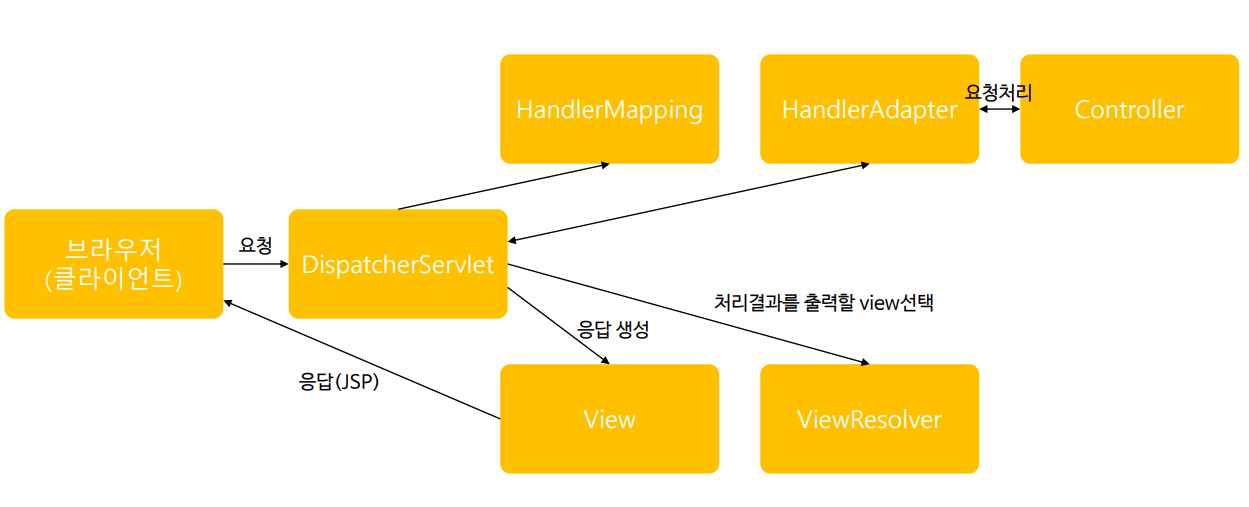 HandlerMapping

HandlerAdapter

요청처리

Controller

브라우저
(클라이언트)

요청

DispatcherServlet

처리결과를 출력할 view선택

응답 생성

응답(JSP)

View

ViewResolver